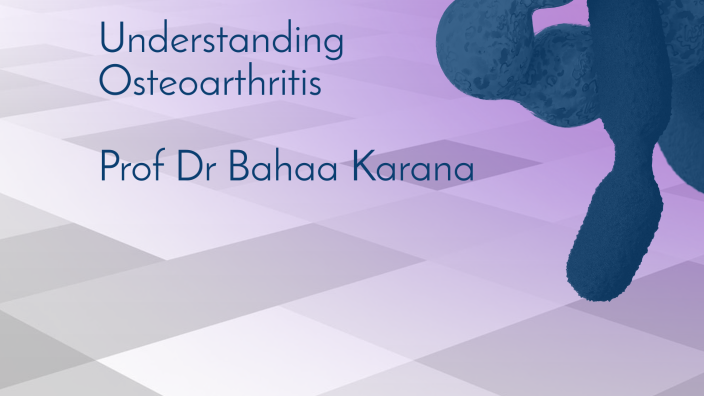 Understanding Osteoarthritis

Prof Dr Bahaa Karana